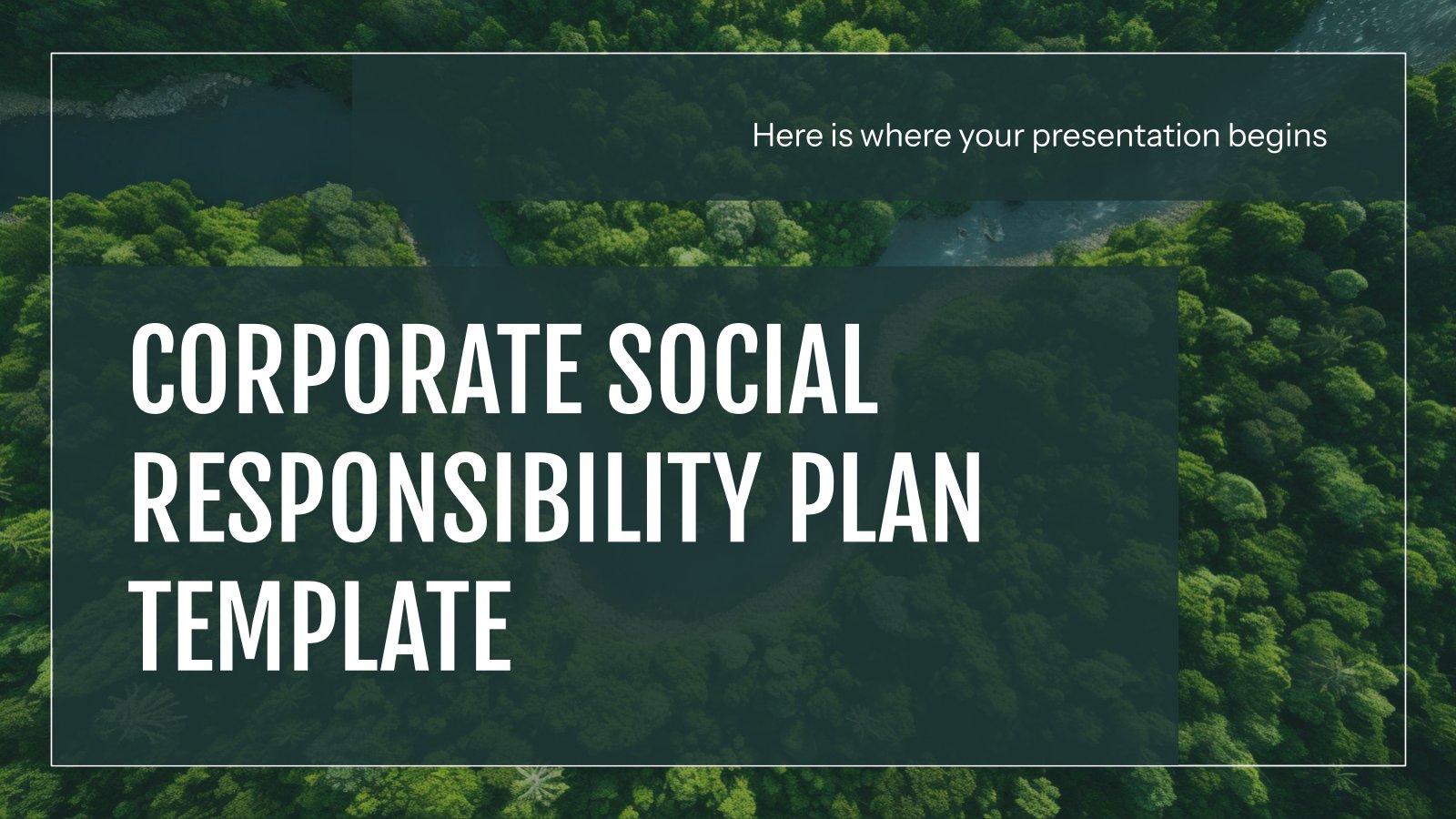 Here is where your presentation begins

CORPORATE SOCIAL RESPONSIBILITY PLAN TEMPLATE